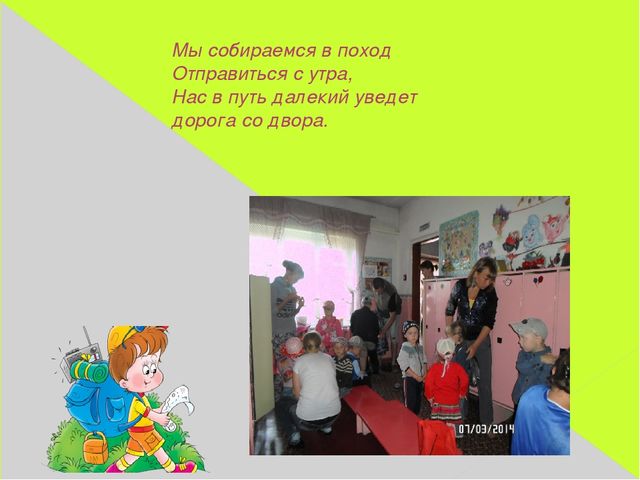 Мы собираемся в поход
Отправиться с утра,
Нас в путь далекий уведет
дорога со двора.

07/03/2014